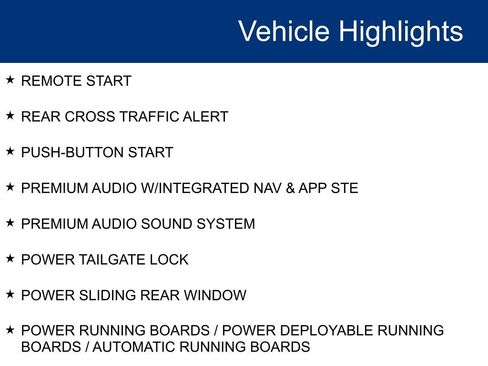 Vehicle Highlights

★ REMOTE START

★ REAR CROSS TRAFFIC ALERT

★ PUSH-BUTTON START

★ PREMIUM AUDIO W/INTEGRATED NAV & APP STE

★ PREMIUM AUDIO SOUND SYSTEM

★ POWER TAILGATE LOCK

★ POWER SLIDING REAR WINDOW

★ POWER RUNNING BOARDS / POWER DEPLOYABLE RUNNING BOARDS / AUTOMATIC RUNNING BOARDS